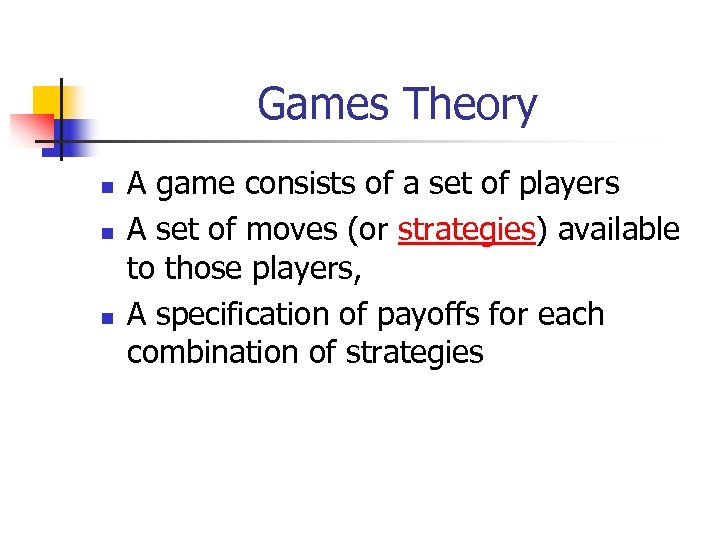 Games Theory

- A game consists of a set of players
- A set of moves (or strategies) available to those players,
- A specification of payoffs for each combination of strategies